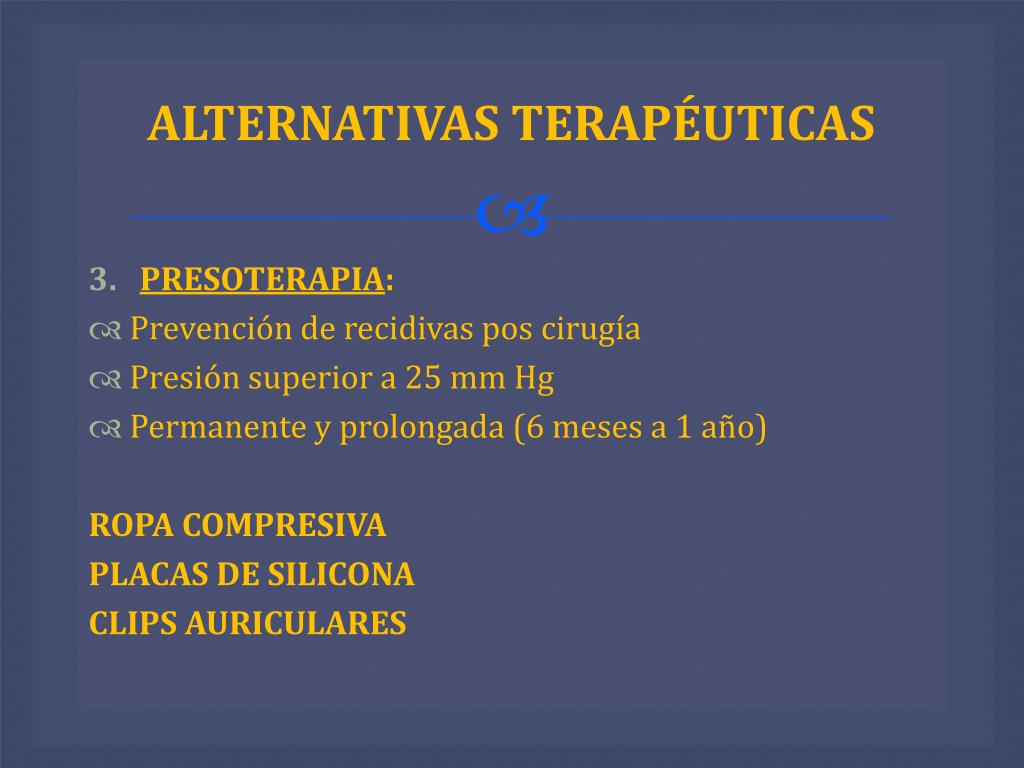 ALTERNATIVAS TERAPÉUTICAS

3. PRESOTERAPIA:

Prevención de recidivas pos cirugía

Presión superior a 25 mm Hg

Permanente y prolongada (6 meses a 1 año)

ROPA COMPRESIVA
PLACAS DE SILICONA
CLIPS AURICULARES